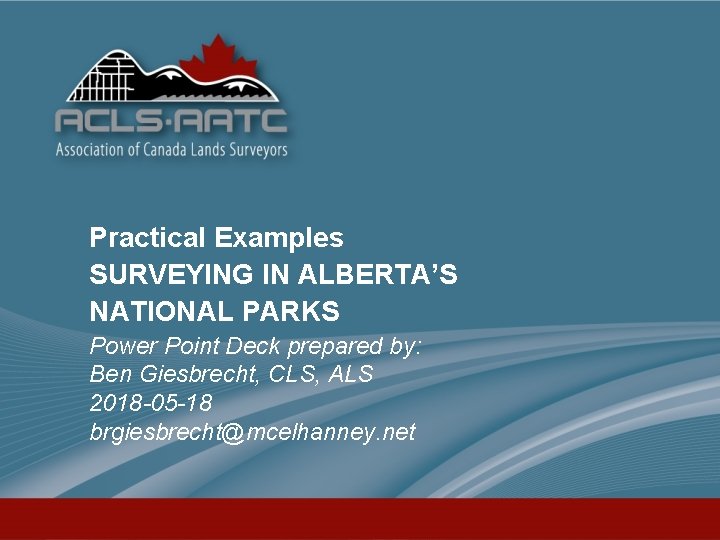 ACLS·AATC
Association of Canada Lands Surveyors

Practical Examples
SURVEYING IN ALBERTA'S NATIONAL PARKS

Power Point Deck prepared by:
Ben Giesbrecht, CLS, ALS
2018-05-18
brgiesbrecht@mcelhanney.net